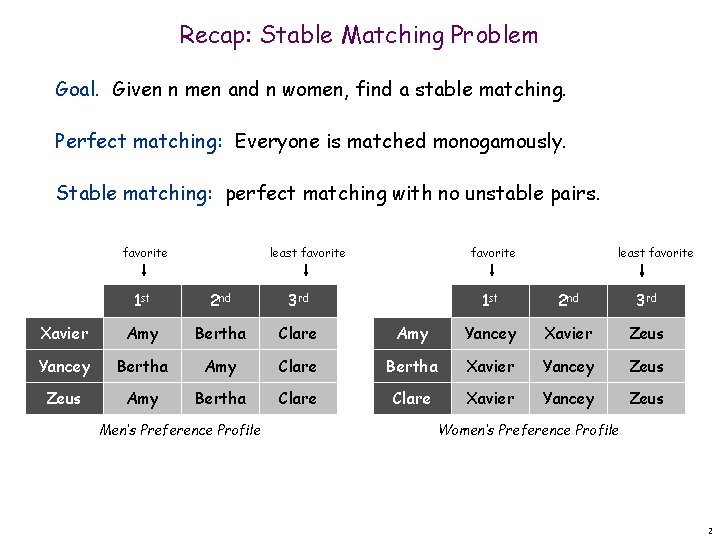 Recap: Stable Matching Problem

Goal. Given n men and n women, find a stable matching.

Perfect matching: Everyone is matched monogamously.

Stable matching: perfect matching with no unstable pairs.

favorite least favorite

| | $1^{st}$ | $2^{nd}$ | $3^{rd}$ |
|---|---|---|---|
| Xavier | Amy | Bertha | Clare |
| Yancey | Bertha | Amy | Clare |
| Zeus | Amy | Bertha | Clare |

Men's Preference Profile

favorite least favorite

| | $1^{st}$ | $2^{nd}$ | $3^{rd}$ |
|---|---|---|---|
| Amy | Yancey | Xavier | Zeus |
| Bertha | Xavier | Yancey | Zeus |
| Clare | Xavier | Yancey | Zeus |

Women's Preference Profile

2